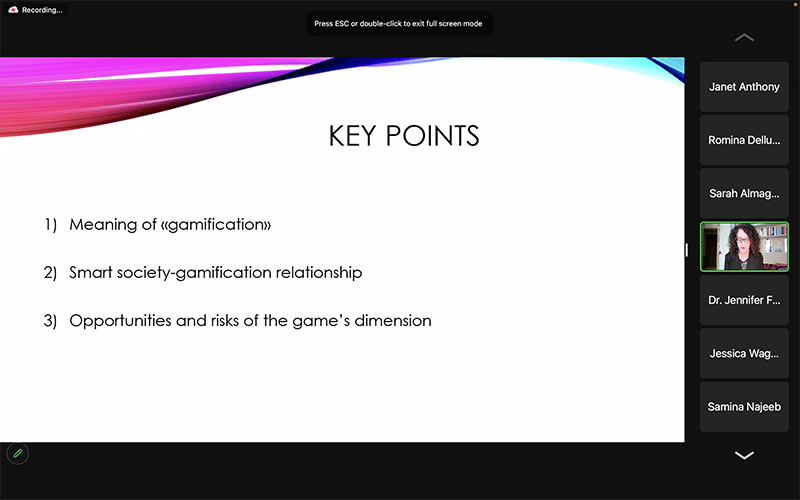 Recording...

Press ESC or double-click to exit full screen mode

KEY POINTS

1) Meaning of «gamification»

2) Smart society-gamification relationship

3) Opportunities and risks of the game's dimension

Janet Anthony

Romina Dellu...

Sarah Almag...

Dr. Jennifer F...

Jessica Wag...

Samina Najeeb